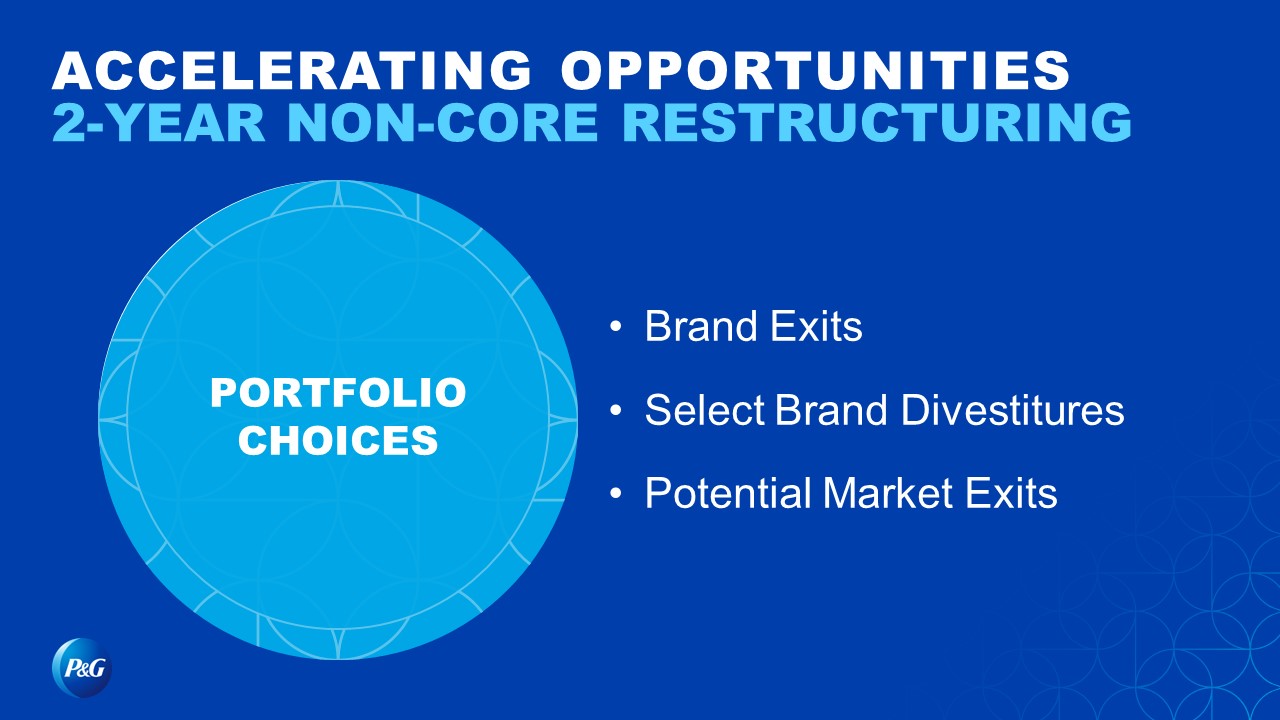 ACCELERATING OPPORTUNITIES
2-YEAR NON-CORE RESTRUCTURING

PORTFOLIO CHOICES

• Brand Exits
• Select Brand Divestitures
• Potential Market Exits

P&G